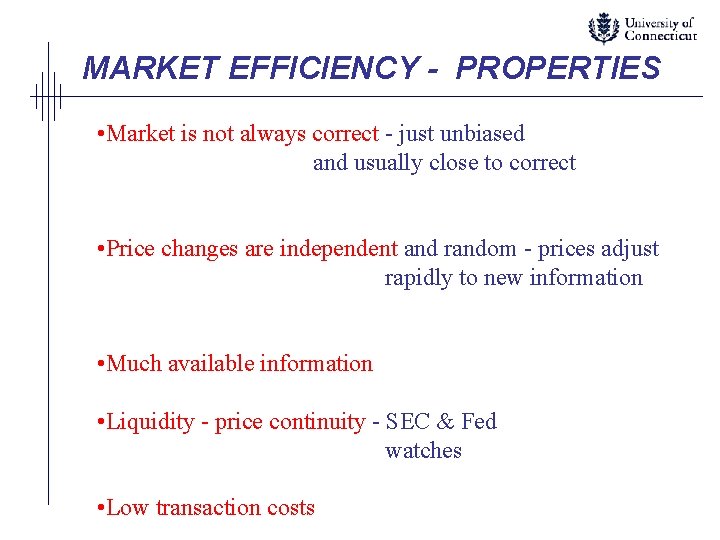 University of Connecticut

MARKET EFFICIENCY - PROPERTIES

•Market is not always correct - just unbiased and usually close to correct

•Price changes are independent and random - prices adjust rapidly to new information

•Much available information

•Liquidity - price continuity - SEC & Fed watches

•Low transaction costs